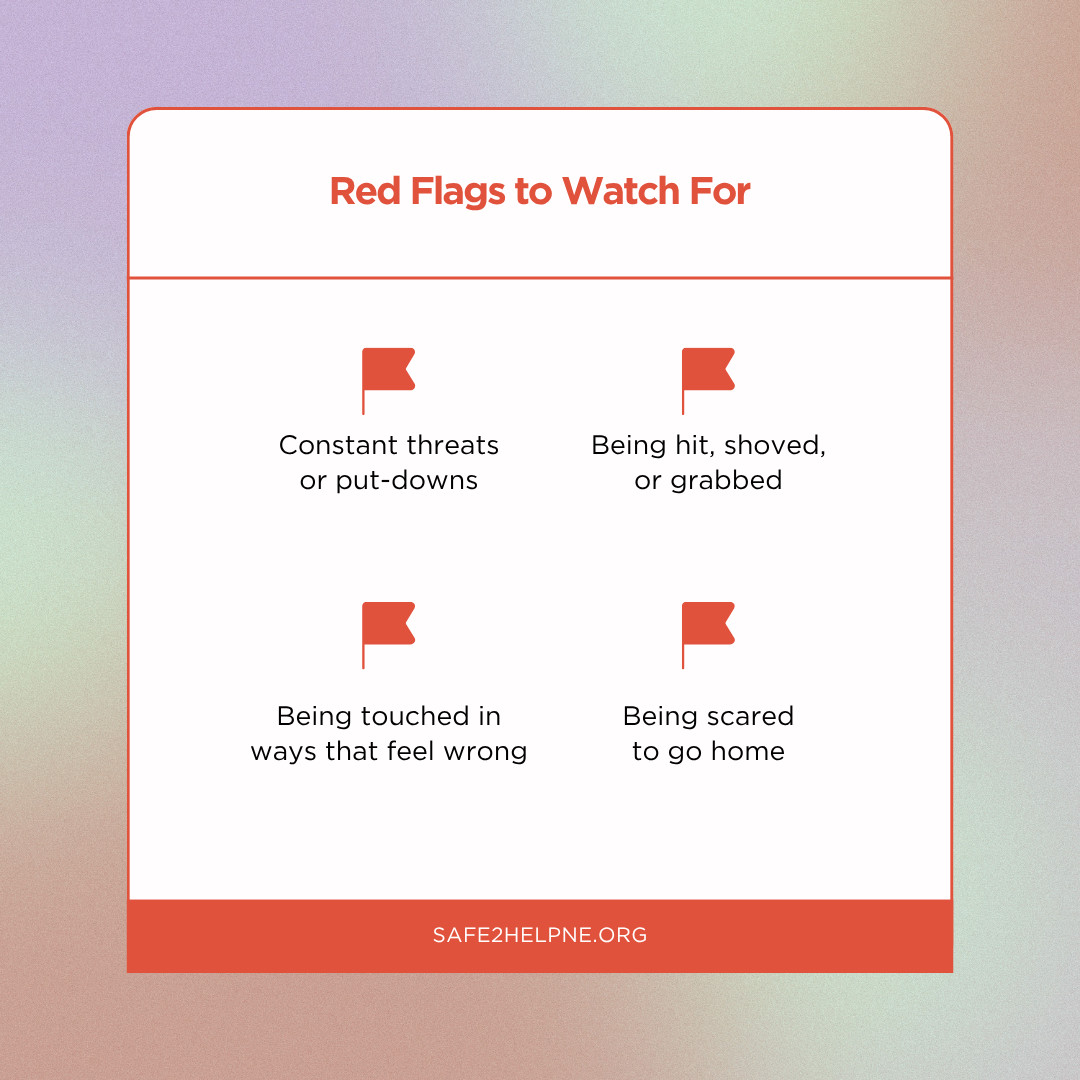 Red Flags to Watch For

Constant threats or put-downs

Being hit, shoved, or grabbed

Being touched in ways that feel wrong

Being scared to go home

SAFE2HELPNE.ORG